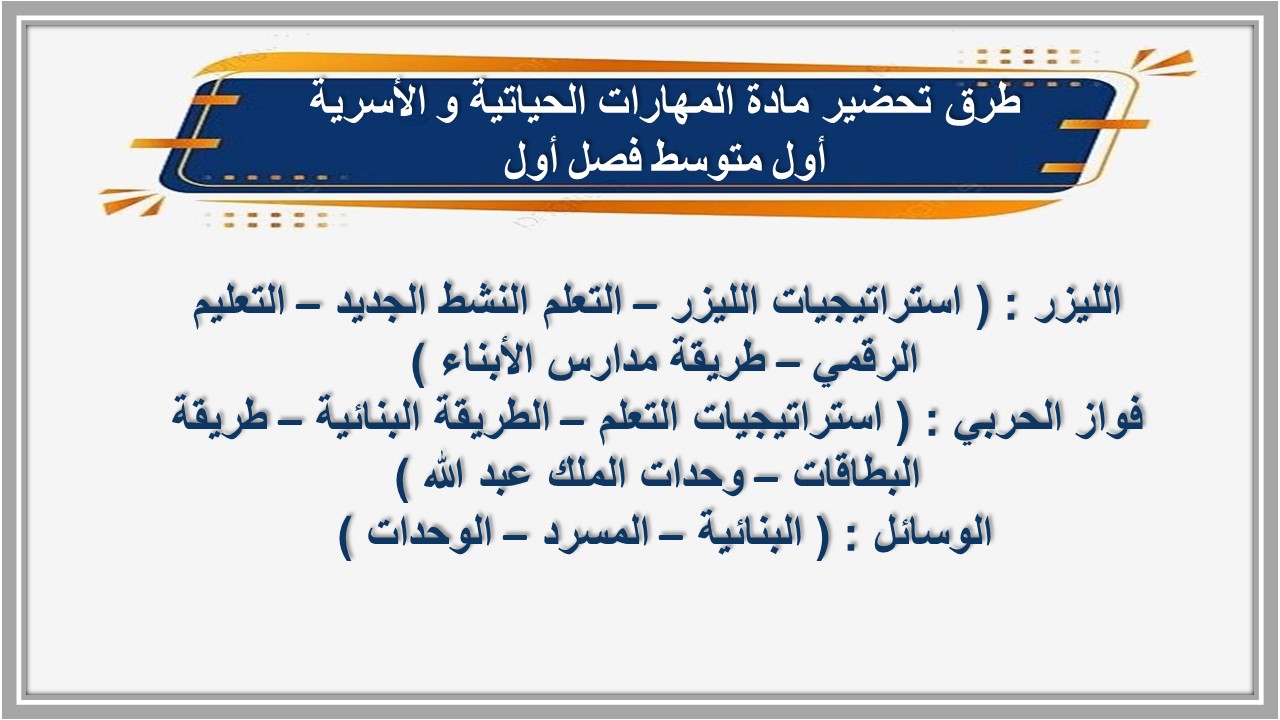 طرق تحضير مادة المهارات الحياتية و الأسرية
أول متوسط فصل أول

الليزر : ( استراتيجيات الليزر – التعلم النشط الجديد – التعليم الرقمي – طريقة مدارس الأبناء )
فواز الحربي : ( استراتيجيات التعلم – الطريقة البنائية – طريقة البطاقات – وحدات الملك عبد الله )
الوسائل : ( البنائية – المسرد – الوحدات )